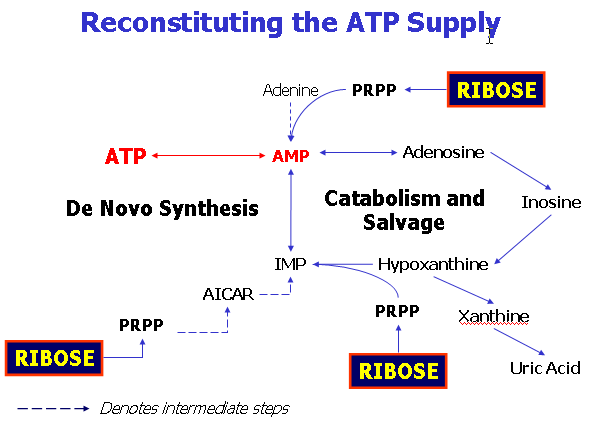 Reconstituting the ATP Supply

Adenine

PRPP

RIBOSE

ATP

AMP

Adenosine

De Novo Synthesis

Catabolism and Salvage

Inosine

IMP

Hypoxanthine

AICAR

PRPP

PRPP

Xanthine

RIBOSE

RIBOSE

Uric Acid

Denotes intermediate steps